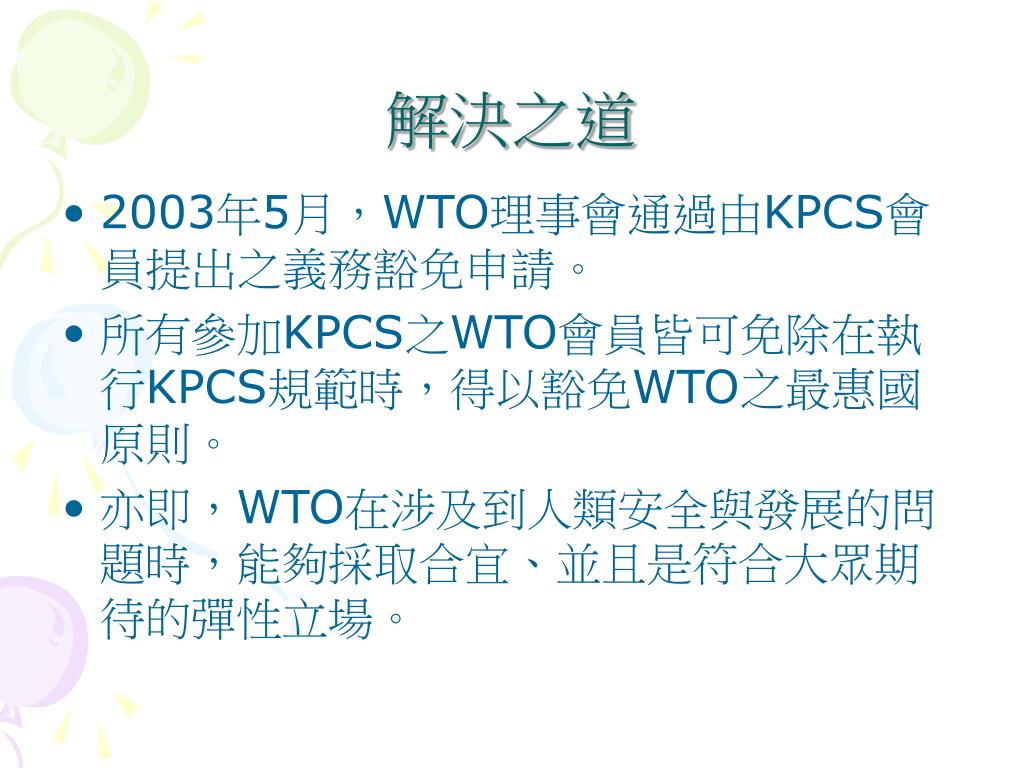 解決之道

• 2003年5月，WTO理事會通過由KPCS會員提出之義務豁免申請。
• 所有參加KPCS之WTO會員皆可免除在執行KPCS規範時，得以豁免WTO之最惠國原則。
• 亦即，WTO在涉及到人類安全與發展的問題時，能夠採取合宜、並且是符合大眾期待的彈性立場。